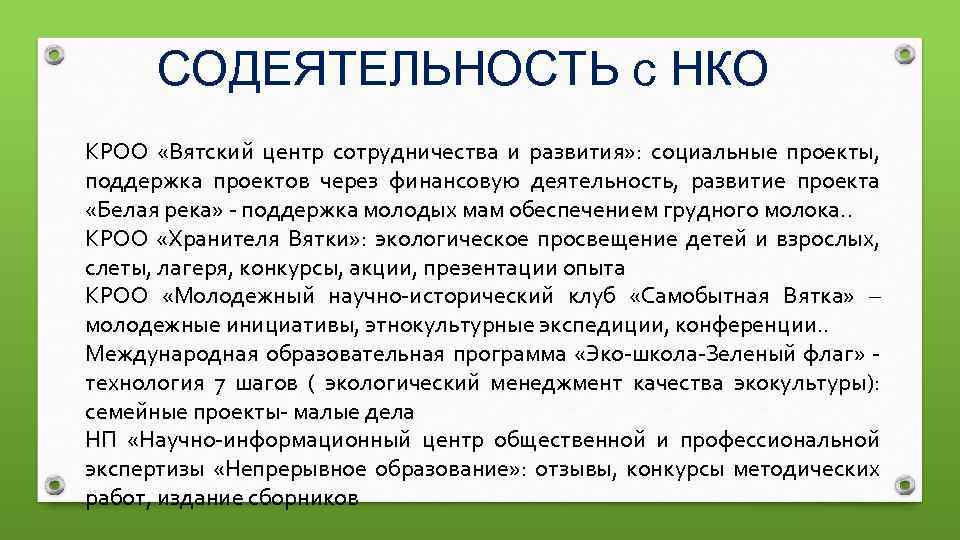 СОДЕЯТЕЛЬНОСТЬ с НКО

КРОО «Вятский центр сотрудничества и развития»: социальные проекты, поддержка проектов через финансовую деятельность, развитие проекта «Белая река» - поддержка молодых мам обеспечением грудного молока..

КРОО «Хранителя Вятки»: экологическое просвещение детей и взрослых, слеты, лагеря, конкурсы, акции, презентации опыта

КРОО «Молодежный научно-исторический клуб «Самобытная Вятка» – молодежные инициативы, этнокультурные экспедиции, конференции..

Международная образовательная программа «Эко-школа-Зеленый флаг» - технология 7 шагов ( экологический менеджмент качества экокультуры): семейные проекты- малые дела

НП «Научно-информационный центр общественной и профессиональной экспертизы «Непрерывное образование»: отзывы, конкурсы методических работ, издание сборников